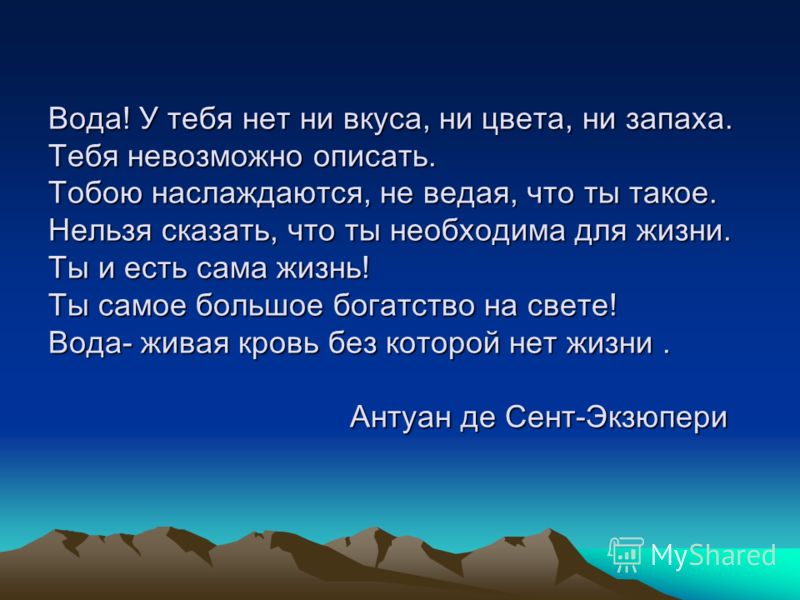 Вода! У тебя нет ни вкуса, ни цвета, ни запаха.
Тебя невозможно описать.
Тобою наслаждаются, не ведая, что ты такое.
Нельзя сказать, что ты необходима для жизни.
Ты и есть сама жизнь!
Ты самое большое богатство на свете!
Вода- живая кровь без которой нет жизни .

Антуан де Сент-Экзюпери

MyShared